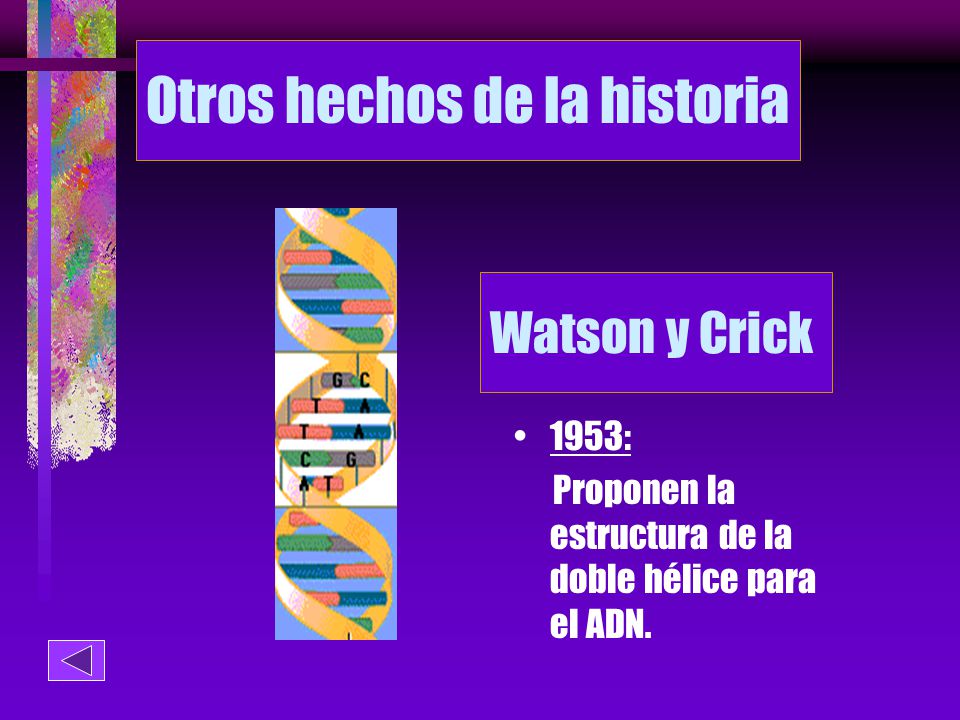 Otros hechos de la historia

G C
T A
T A
C G
A T

Watson y Crick

• 1953:
Proponen la estructura de la doble hélice para el ADN.